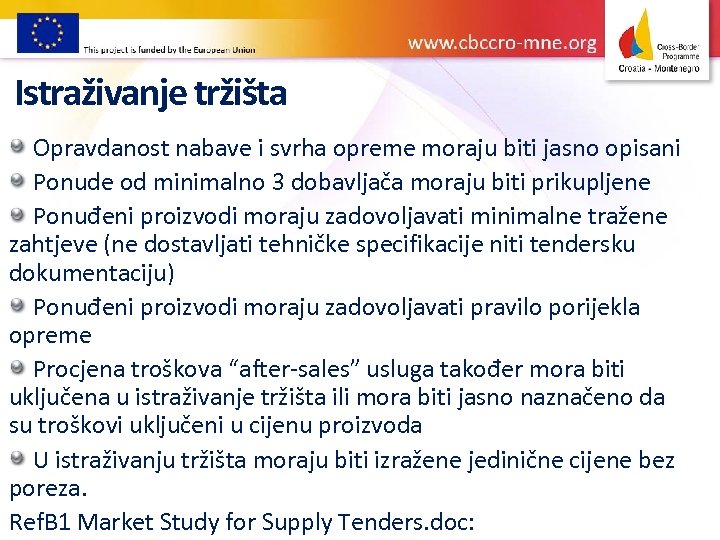 This project is funded by the European Union

www.cbccro-mne.org

Cross-Border Programme Croatia - Montenegro

Istraživanje tržišta

Opravdanost nabave i svrha opreme moraju biti jasno opisani

Ponude od minimalno 3 dobavljača moraju biti prikupljene

Ponuđeni proizvodi moraju zadovoljavati minimalne tražene zahtjeve (ne dostavljati tehničke specifikacije niti tendersku dokumentaciju)

Ponuđeni proizvodi moraju zadovoljavati pravilo porijekla opreme

Procjena troškova “after-sales” usluga također mora biti uključena u istraživanje tržišta ili mora biti jasno naznačeno da su troškovi uključeni u cijenu proizvoda

U istraživanju tržišta moraju biti izražene jedinične cijene bez poreza.

RefB1 Market Study for Supply Tenders.doc: